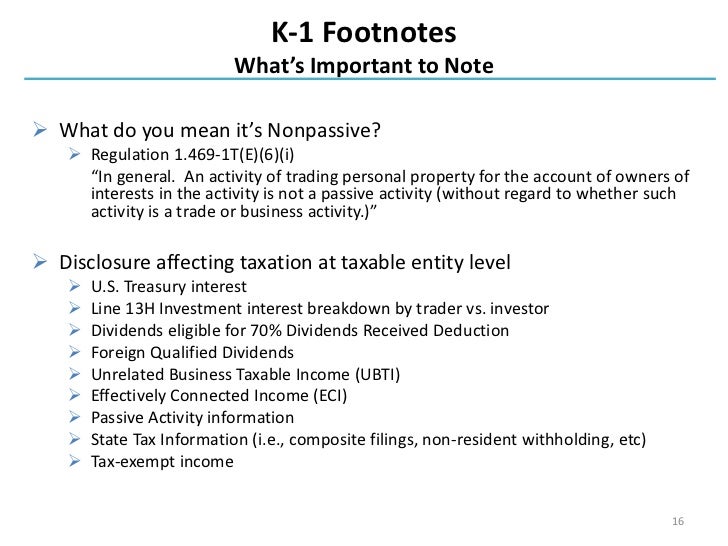 K-1 Footnotes
What's Important to Note

➢ What do you mean it's Nonpassive?
➢ Regulation 1.469-1T(E)(6)(i)
"In general. An activity of trading personal property for the account of owners of interests in the activity is not a passive activity (without regard to whether such activity is a trade or business activity.)"

➢ Disclosure affecting taxation at taxable entity level
➢ U.S. Treasury interest
➢ Line 13H Investment interest breakdown by trader vs. investor
➢ Dividends eligible for 70% Dividends Received Deduction
➢ Foreign Qualified Dividends
➢ Unrelated Business Taxable Income (UBTI)
➢ Effectively Connected Income (ECI)
➢ Passive Activity information
➢ State Tax Information (i.e., composite filings, non-resident withholding, etc)
➢ Tax-exempt income

16